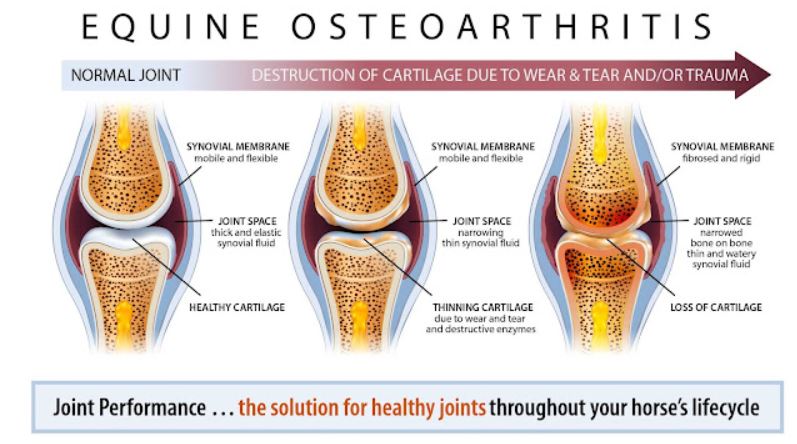 EQUINE OSTEOARTHRITIS

NORMAL JOINT

DESTRUCTION OF CARTILAGE DUE TO WEAR & TEAR AND/OR TRAUMA

SYNOVIAL MEMBRANE
mobile and flexible

JOINT SPACE
thick and elastic synovial fluid

HEALTHY CARTILAGE

SYNOVIAL MEMBRANE
mobile and flexible

JOINT SPACE
narrowing thin synovial fluid

THINNING CARTILAGE
due to wear and tear and destructive enzymes

SYNOVIAL MEMBRANE
fibrosed and rigid

JOINT SPACE
narrowed bone on bone thin and watery synovial fluid

LOSS OF CARTILAGE

Joint Performance … the solution for healthy joints throughout your horse's lifecycle